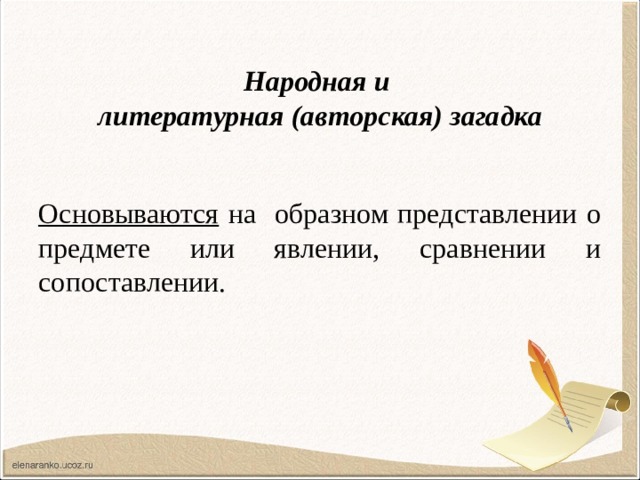 Народная и литературная (авторская) загадка

Основываются на образном представлении о предмете или явлении, сравнении и сопоставлении.

elenaranko.ucoz.ru